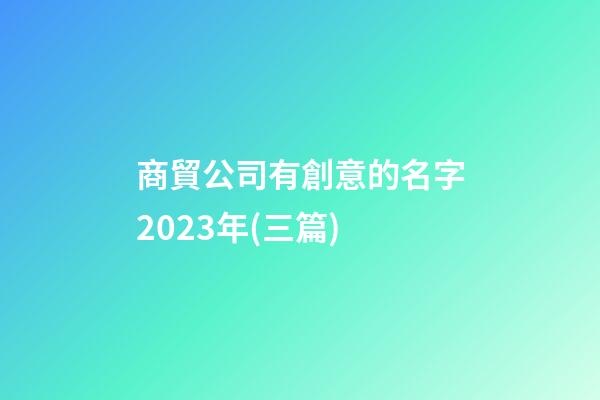 商貿公司有創意的名字2023年(三篇)